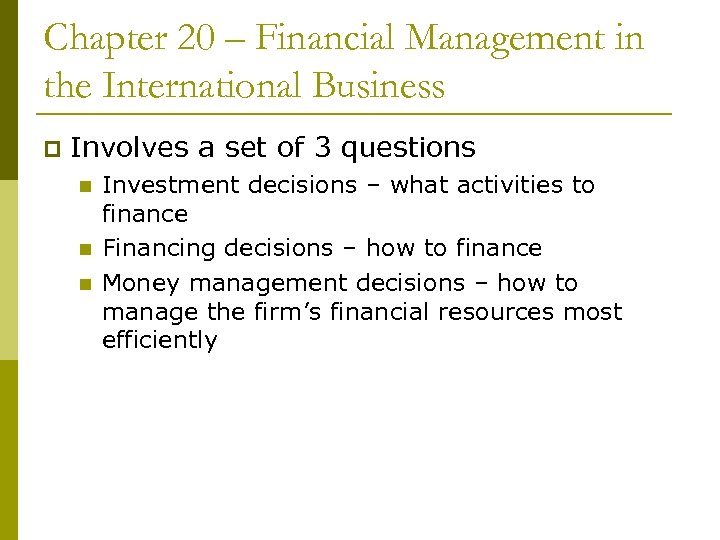 Chapter 20 – Financial Management in the International Business

Involves a set of 3 questions

Investment decisions – what activities to finance

Financing decisions – how to finance

Money management decisions – how to manage the firm's financial resources most efficiently